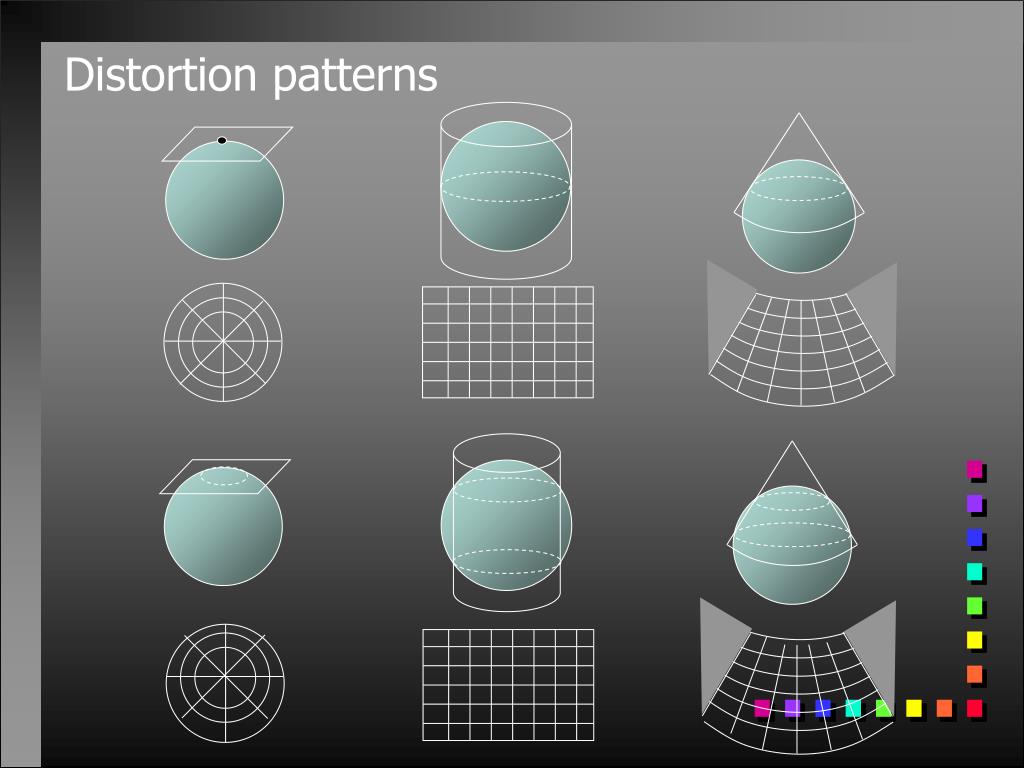 Distortion patterns